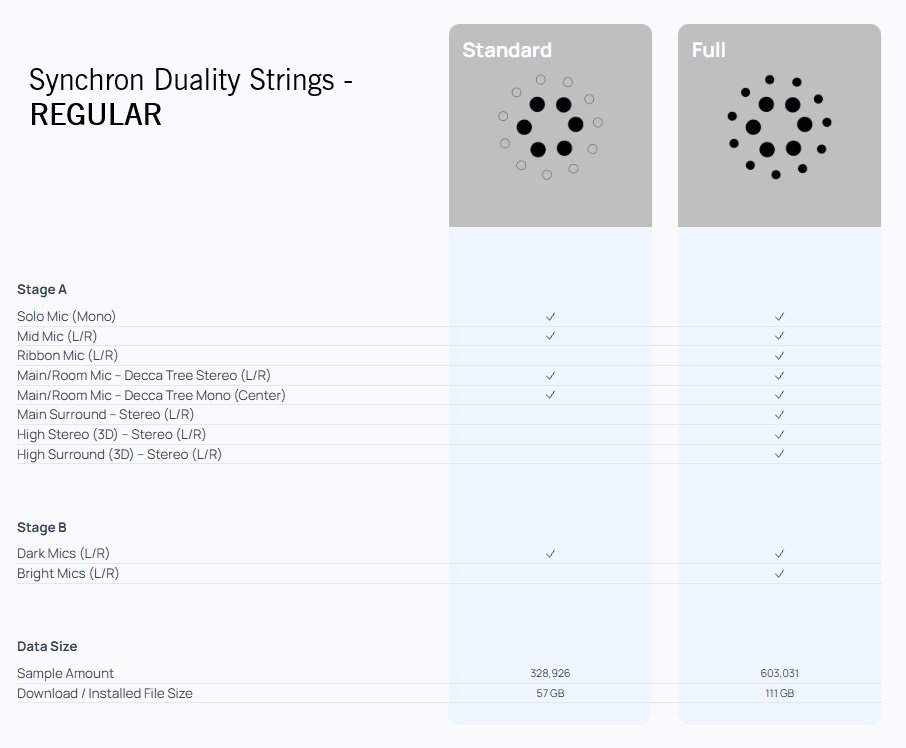 Synchron Duality Strings - REGULAR

|  | Standard | Full |
|---|---|---|
| **Stage A** |  |  |
| Solo Mic (Mono) | ✓ | ✓ |
| Mid Mic (L/R) | ✓ | ✓ |
| Ribbon Mic (L/R) |  | ✓ |
| Main/Room Mic – Decca Tree Stereo (L/R) | ✓ | ✓ |
| Main/Room Mic – Decca Tree Mono (Center) | ✓ | ✓ |
| Main Surround – Stereo (L/R) |  | ✓ |
| High Stereo (3D) – Stereo (L/R) |  | ✓ |
| High Surround (3D) – Stereo (L/R) |  | ✓ |
| **Stage B** |  |  |
| Dark Mics (L/R) | ✓ | ✓ |
| Bright Mics (L/R) |  | ✓ |
| **Data Size** |  |  |
| Sample Amount | 328,926 | 603,031 |
| Download / Installed File Size | 57 GB | 111 GB |